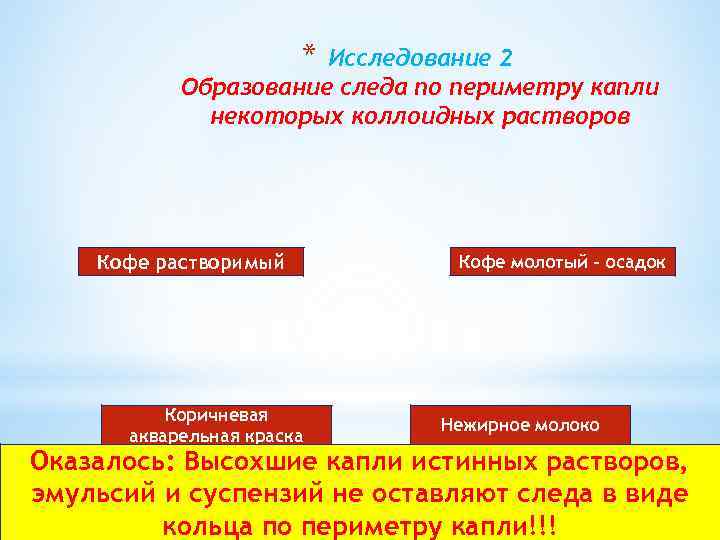 * Исследование 2
Образование следа по периметру капли некоторых коллоидных растворов

Кофе растворимый

Кофе молотый - осадок

Коричневая акварельная краска

Нежирное молоко

Оказалось: Высохшие капли истинных растворов, эмульсий и суспензий не оставляют следа в виде кольца по периметру капли!!!